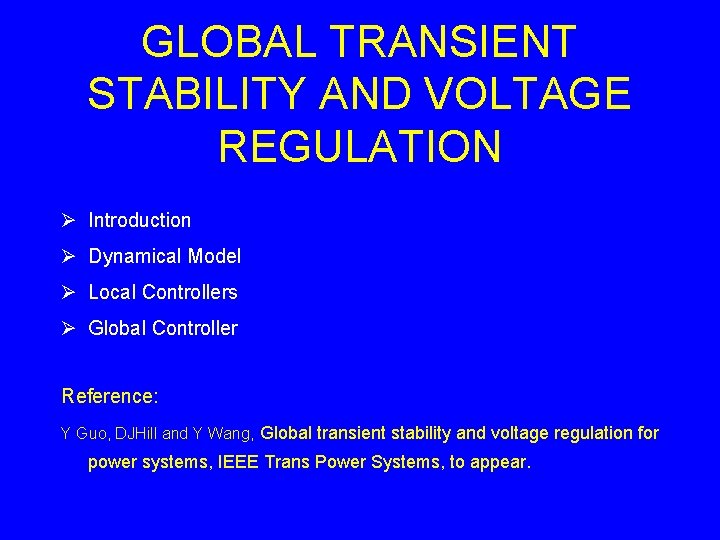 GLOBAL TRANSIENT STABILITY AND VOLTAGE REGULATION

➢ Introduction
➢ Dynamical Model
➢ Local Controllers
➢ Global Controller

Reference:

Y Guo, DJHill and Y Wang, Global transient stability and voltage regulation for power systems, IEEE Trans Power Systems, to appear.